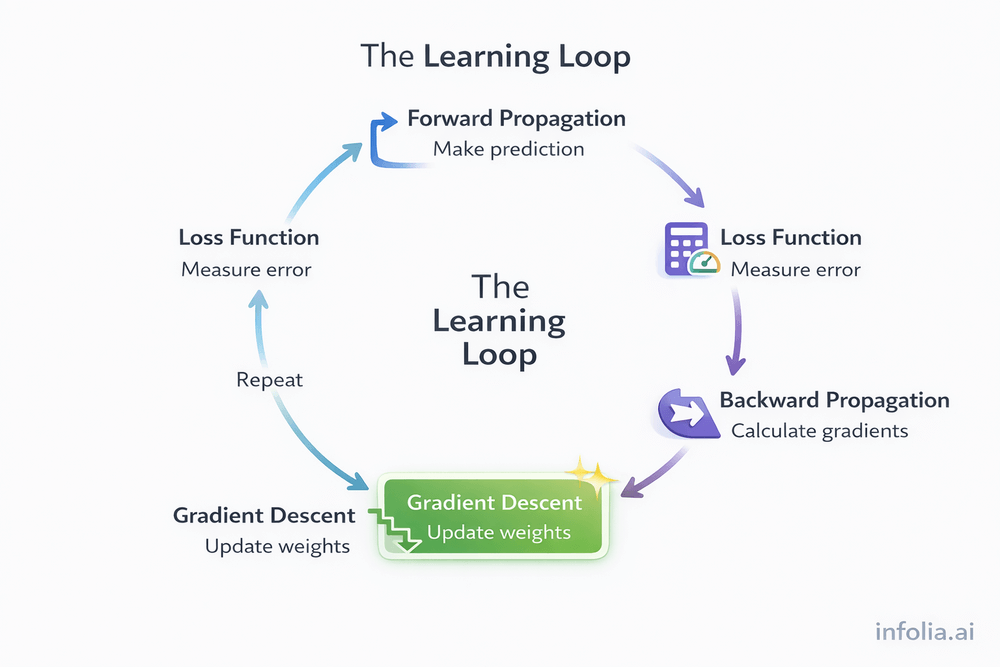 The Learning Loop

Forward Propagation
Make prediction

Loss Function
Measure error

Loss Function
Measure error

The Learning Loop

Repeat

Backward Propagation
Calculate gradients

Gradient Descent
Update weights

Gradient Descent
Update weights

infolia.ai